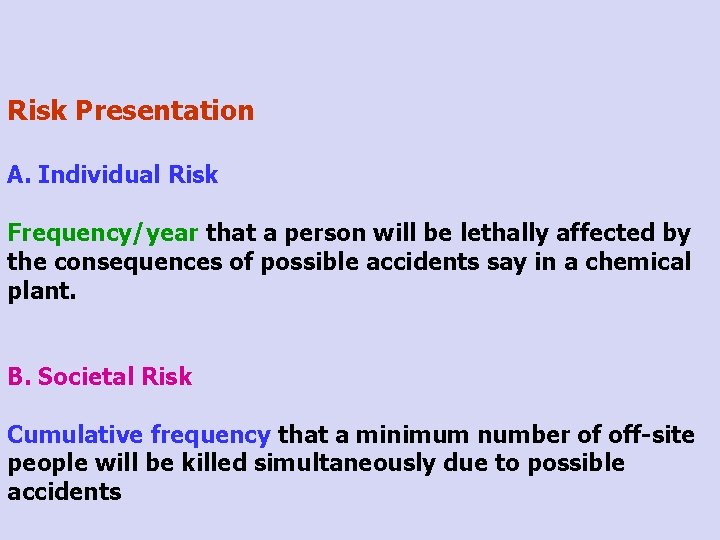 Risk Presentation

A. Individual Risk

Frequency/year that a person will be lethally affected by the consequences of possible accidents say in a chemical plant.

B. Societal Risk

Cumulative frequency that a minimum number of off-site people will be killed simultaneously due to possible accidents